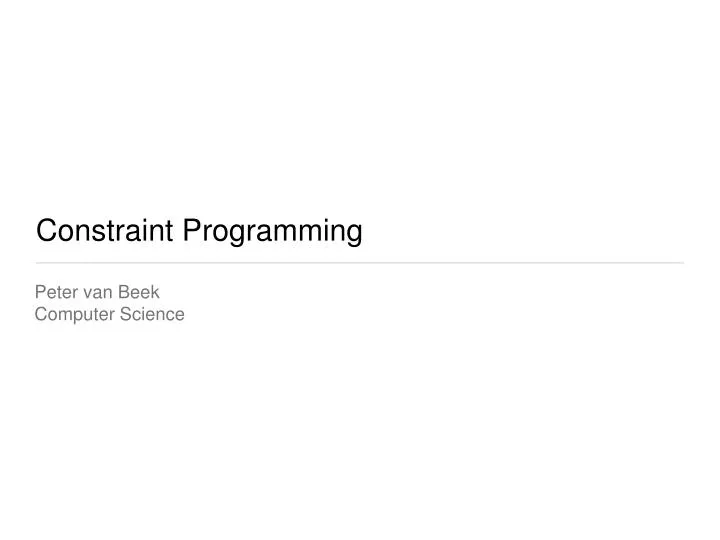 Constraint Programming

Peter van Beek
Computer Science